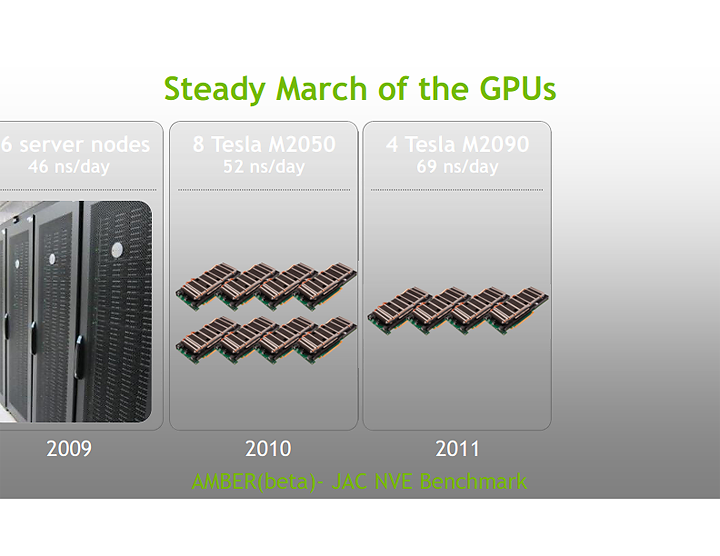 Steady March of the GPUs

6 server nodes
46 ns/day

8 Tesla M2050
52 ns/day

4 Tesla M2090
69 ns/day

2009

2010

2011

AMBER(beta)- JAC NVE Benchmark